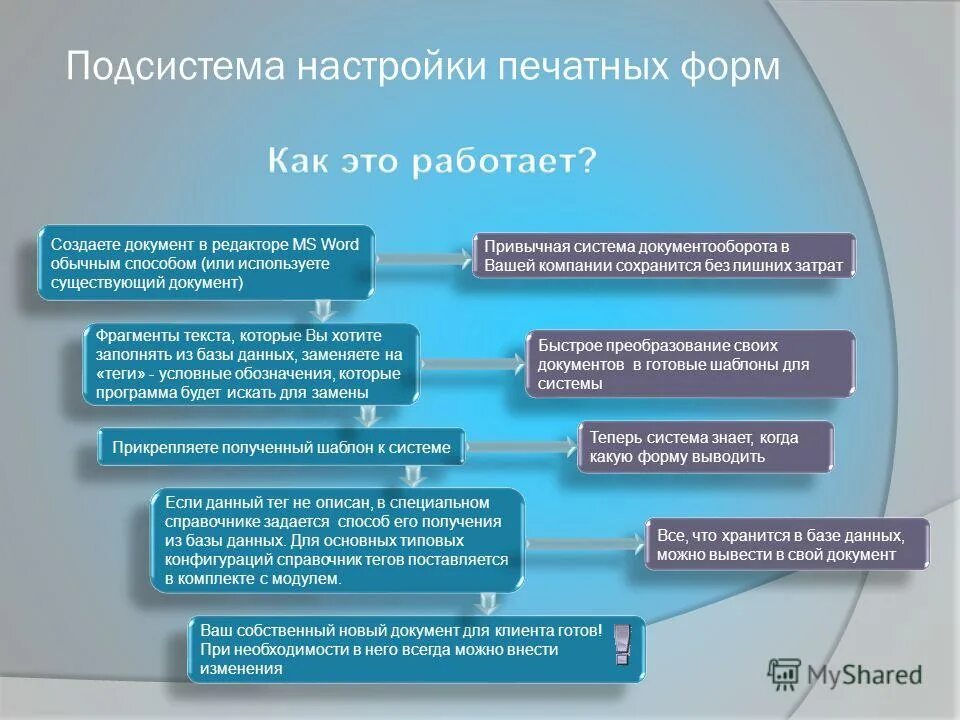 Подсистема настройки печатных форм

Как это работает?

Создаете документ в редакторе MS Word обычным способом (или используете существующий документ)

Привычная система документооборота в Вашей компании сохранится без лишних затрат

Фрагменты текста, которые Вы хотите заполнять из базы данных, заменяете на «теги» - условные обозначения, которые программа будет искать для замены

Быстрое преобразование своих документов в готовые шаблоны для системы

Прикрепляете полученный шаблон к системе

Теперь система знает, когда какую форму выводить

Если данный тег не описан, в специальном справочнике задается способ его получения из базы данных. Для основных типовых конфигураций справочник тегов поставляется в комплекте с модулем.

Все, что хранится в базе данных, можно вывести в свой документ

Ваш собственный новый документ для клиента готов! При необходимости в него всегда можно внести изменения

!

MyShared